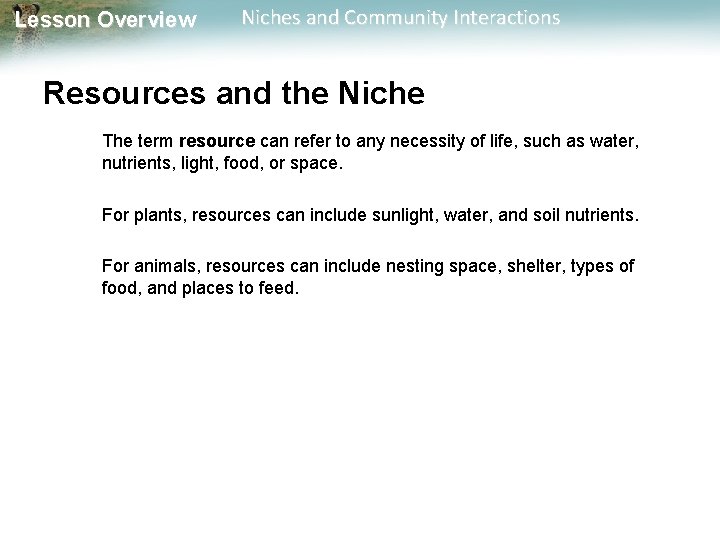 Lesson Overview

Niches and Community Interactions

Resources and the Niche

The term resource can refer to any necessity of life, such as water, nutrients, light, food, or space.

For plants, resources can include sunlight, water, and soil nutrients.

For animals, resources can include nesting space, shelter, types of food, and places to feed.